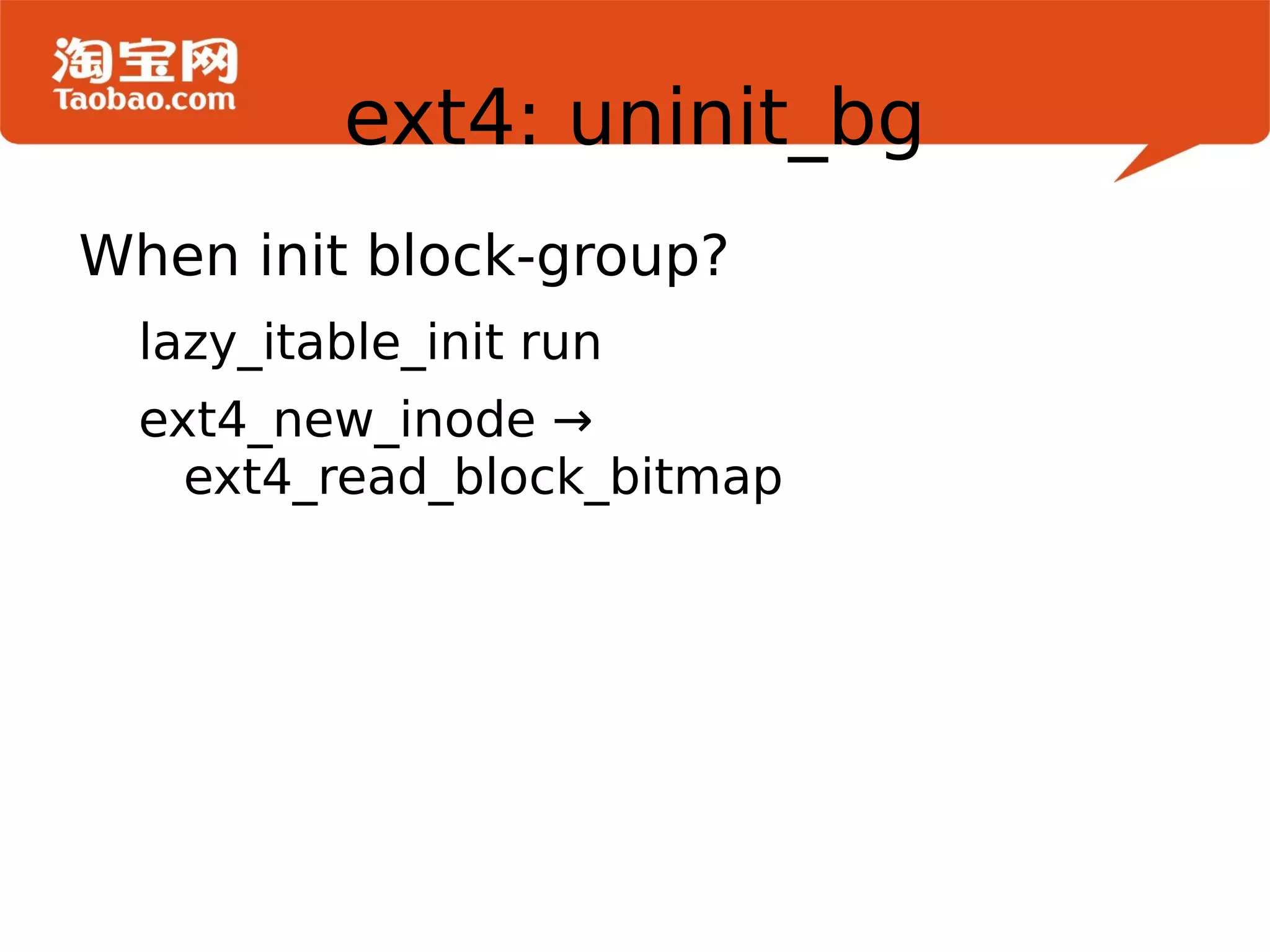 淘宝网
Taobao.com

ext4: uninit_bg

When init block-group?

lazy_itable_init run

ext4_new_inode → ext4_read_block_bitmap